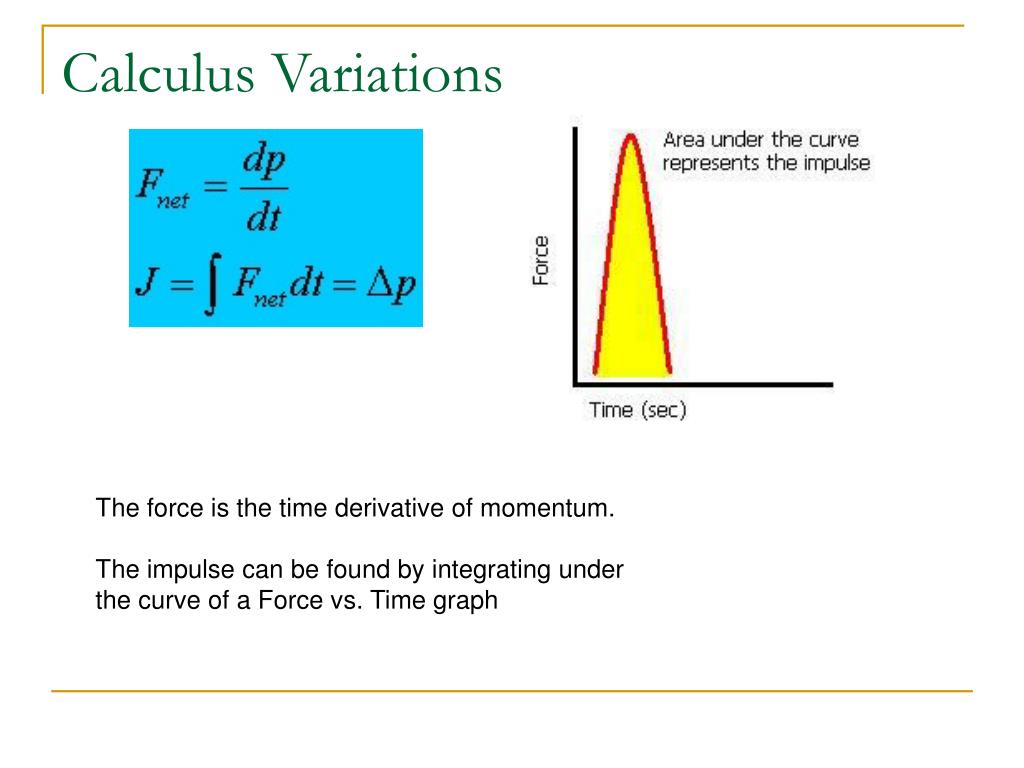 Calculus Variations

$F_{net} = \frac{dp}{dt}$

$J = \int F_{net} dt = \Delta p$

Area under the curve represents the impulse

Force

Time (sec)

The force is the time derivative of momentum.

The impulse can be found by integrating under the curve of a Force vs. Time graph